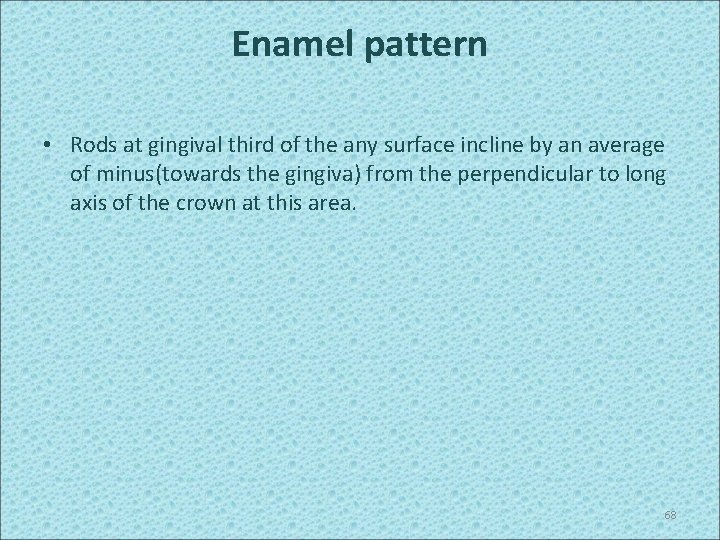 Enamel pattern

• Rods at gingival third of the any surface incline by an average of minus(towards the gingiva) from the perpendicular to long axis of the crown at this area.

68